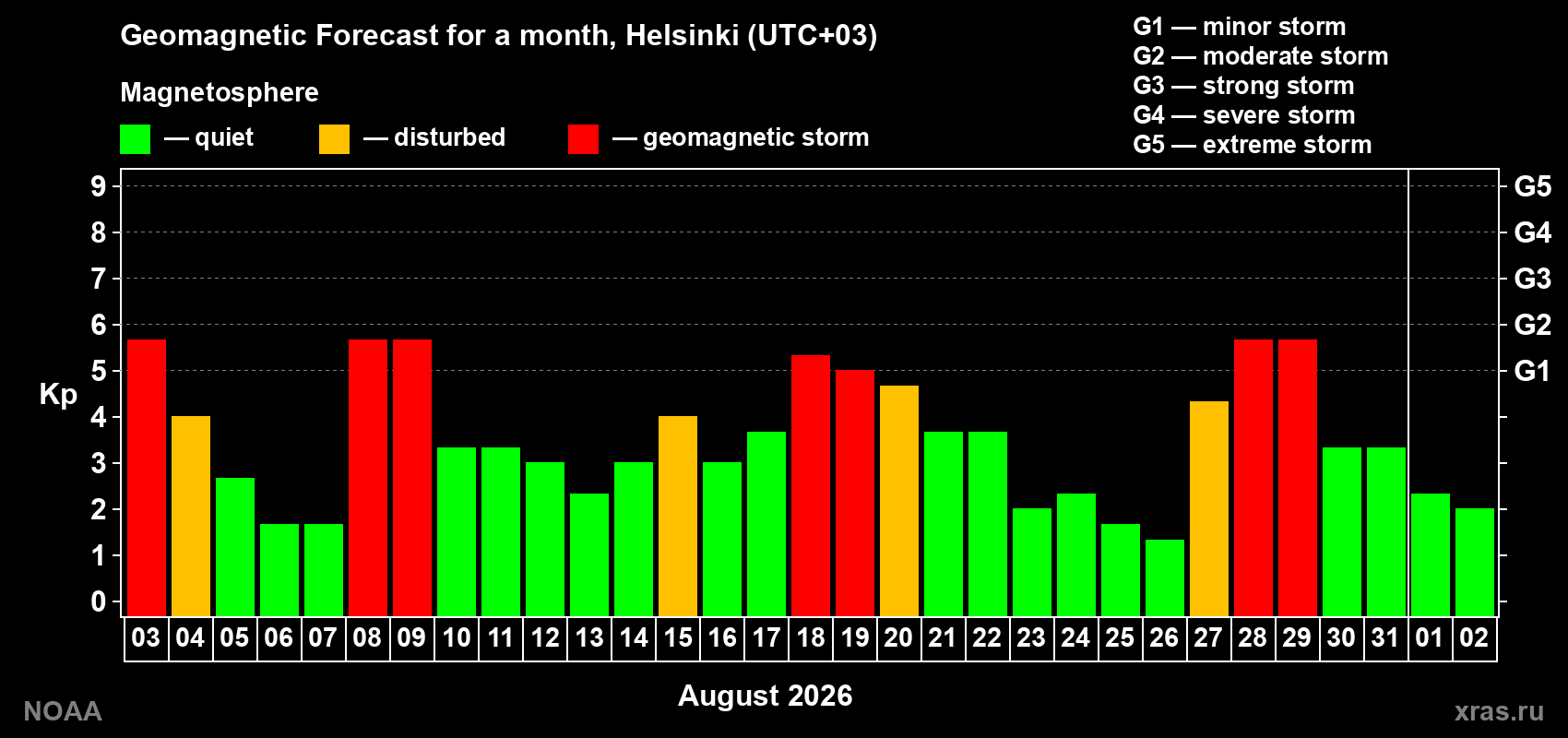 Geomagnetic Forecast for a month, Helsinki (UTC+03)

Magnetosphere

— quiet — disturbed — geomagnetic storm

G1 — minor storm
G2 — moderate storm
G3 — strong storm
G4 — severe storm
G5 — extreme storm

Kp

9 8 7 6 5 4 3 2 1 0

G5 G4 G3 G2 G1

03 04 05 06 07 08 09 10 11 12 13 14 15 16 17 18 19 20 21 22 23 24 25 26 27 28 29 30 31 01 02

August 2026

NOAA

xras.ru